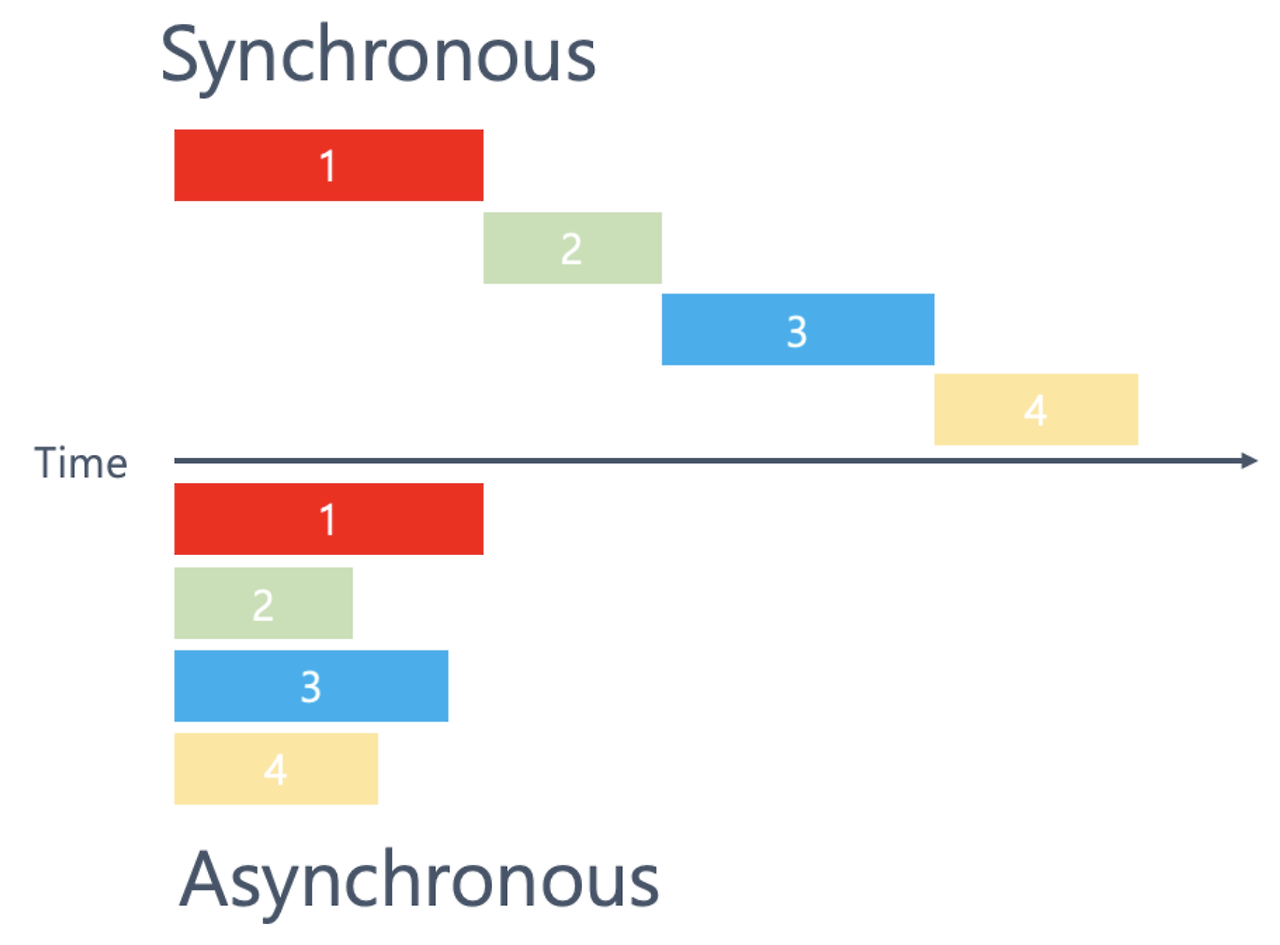 Synchronous

1

2

3

4

Time

1

2

3

4

Asynchronous